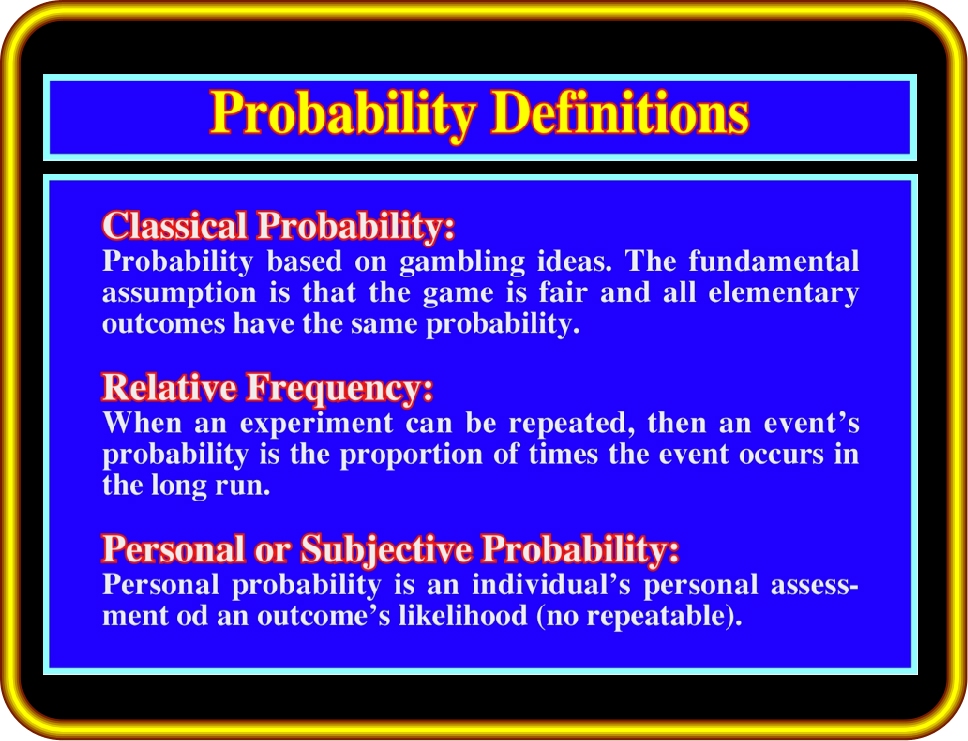 Probability Definitions

Classical Probability:
Probability based on gambling ideas. The fundamental assumption is that the game is fair and all elementary outcomes have the same probability.

Relative Frequency:
When an experiment can be repeated, then an event's probability is the proportion of times the event occurs in the long run.

Personal or Subjective Probability:
Personal probability is an individual's personal assessment od an outcome's likelihood (no repeatable).